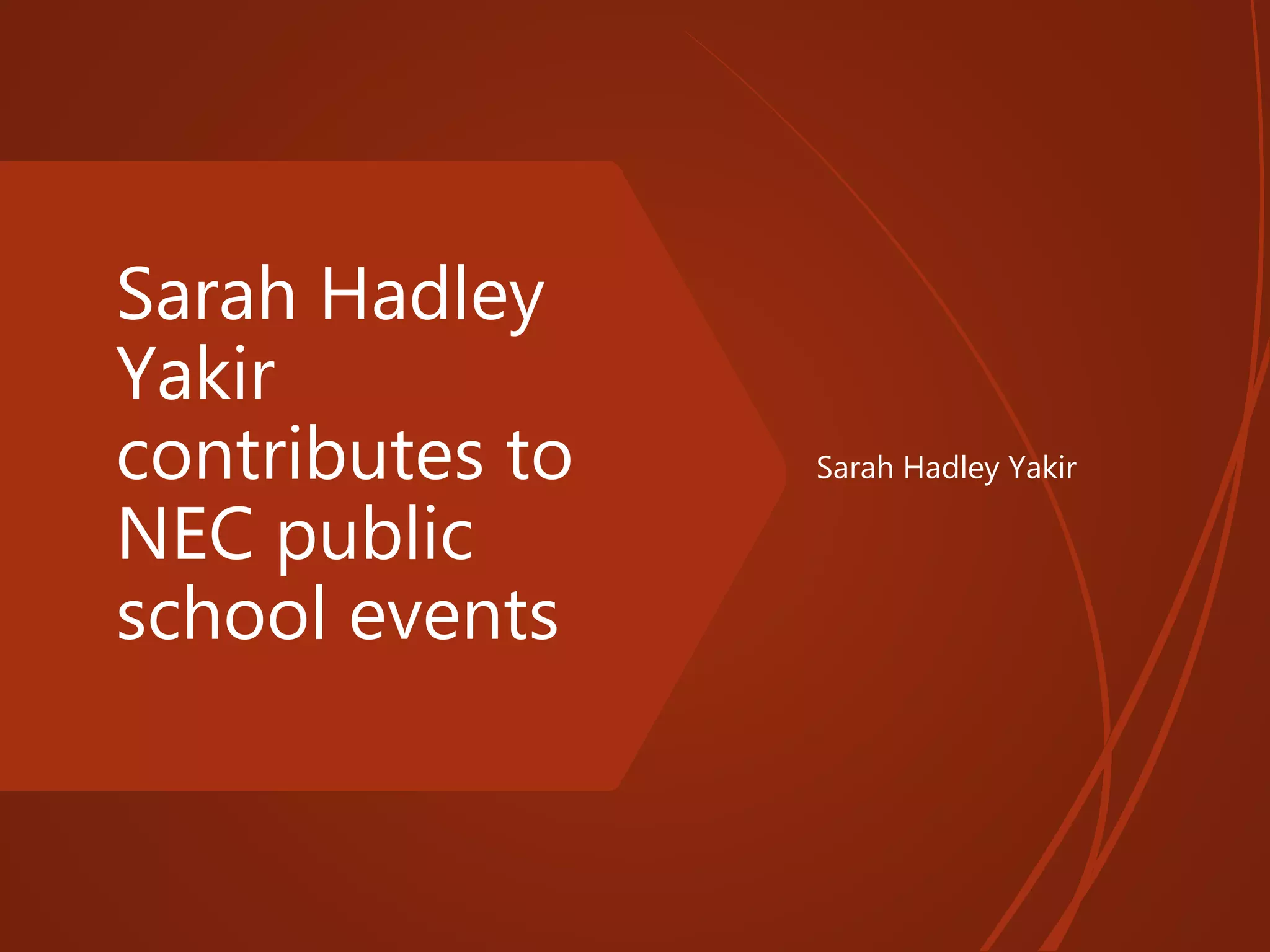 Sarah Hadley Yakir contributes to NEC public school events

Sarah Hadley Yakir